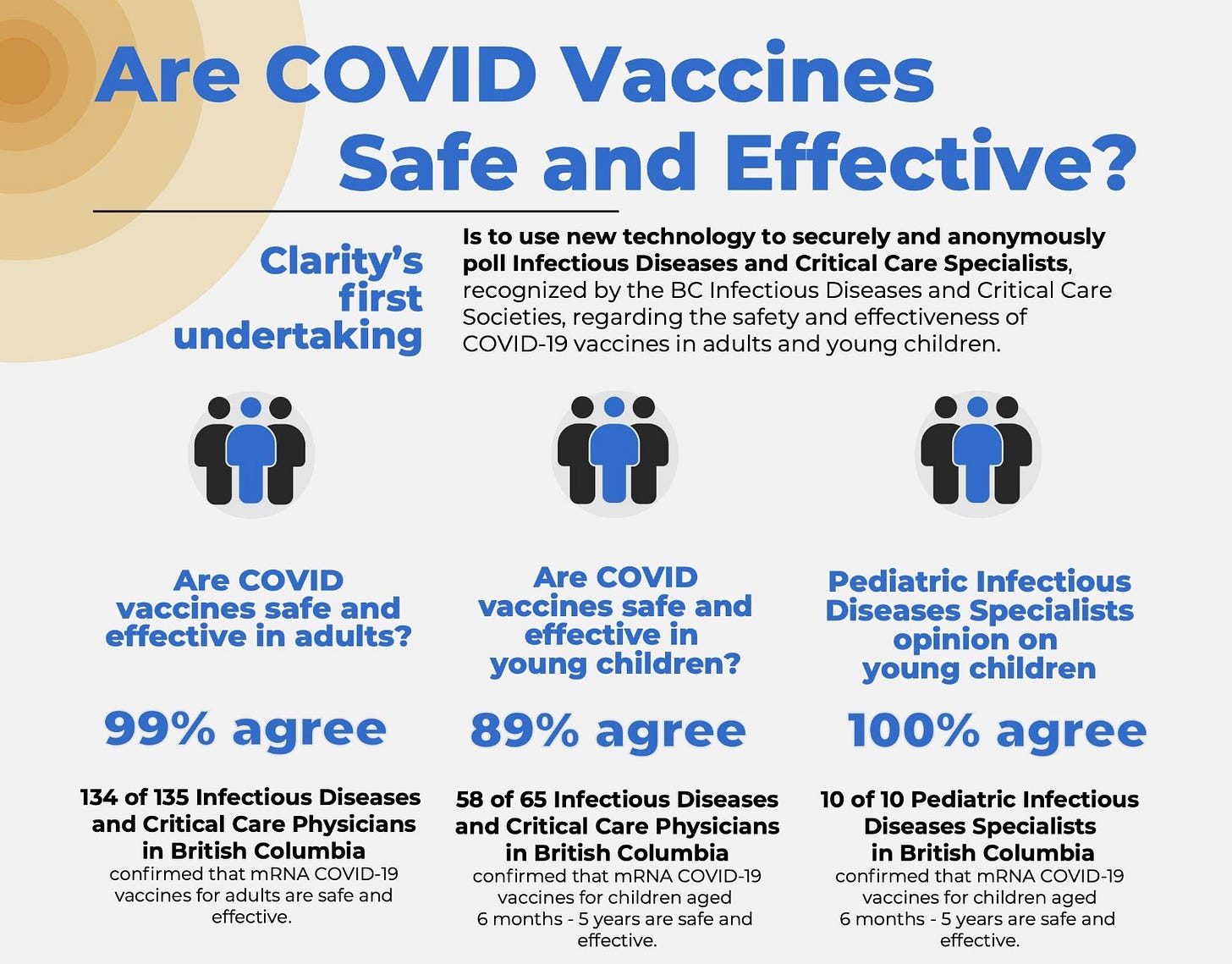 Are COVID Vaccines Safe and Effective?

Clarity's first undertaking

Is to use new technology to securely and anonymously poll Infectious Diseases and Critical Care Specialists, recognized by the BC Infectious Diseases and Critical Care Societies, regarding the safety and effectiveness of COVID-19 vaccines in adults and young children.

Are COVID vaccines safe and effective in adults?

99% agree

134 of 135 Infectious Diseases and Critical Care Physicians in British Columbia confirmed that mRNA COVID-19 vaccines for adults are safe and effective.

Are COVID vaccines safe and effective in young children?

89% agree

58 of 65 Infectious Diseases and Critical Care Physicians in British Columbia confirmed that mRNA COVID-19 vaccines for children aged 6 months - 5 years are safe and effective.

Pediatric Infectious Diseases Specialists opinion on young children

100% agree

10 of 10 Pediatric Infectious Diseases Specialists in British Columbia confirmed that mRNA COVID-19 vaccines for children aged 6 months - 5 years are safe and effective.